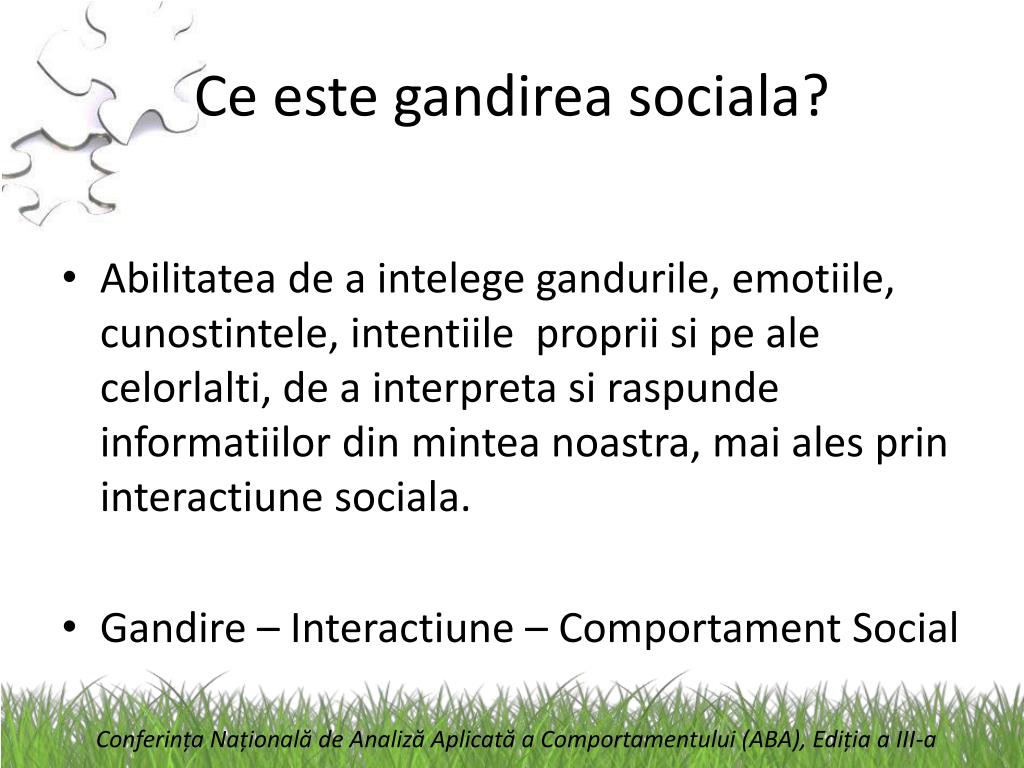 Ce este gandirea sociala?

• Abilitatea de a intelege gandurile, emotiile, cunostintele, intentiile proprii si pe ale celorlalti, de a interpreta si raspunde informatiilor din mintea noastra, mai ales prin interactiune sociala.

• Gandire – Interactiune – Comportament Social

Conferința Națională de Analiză Aplicată a Comportamentului (ABA), Ediția a III-a